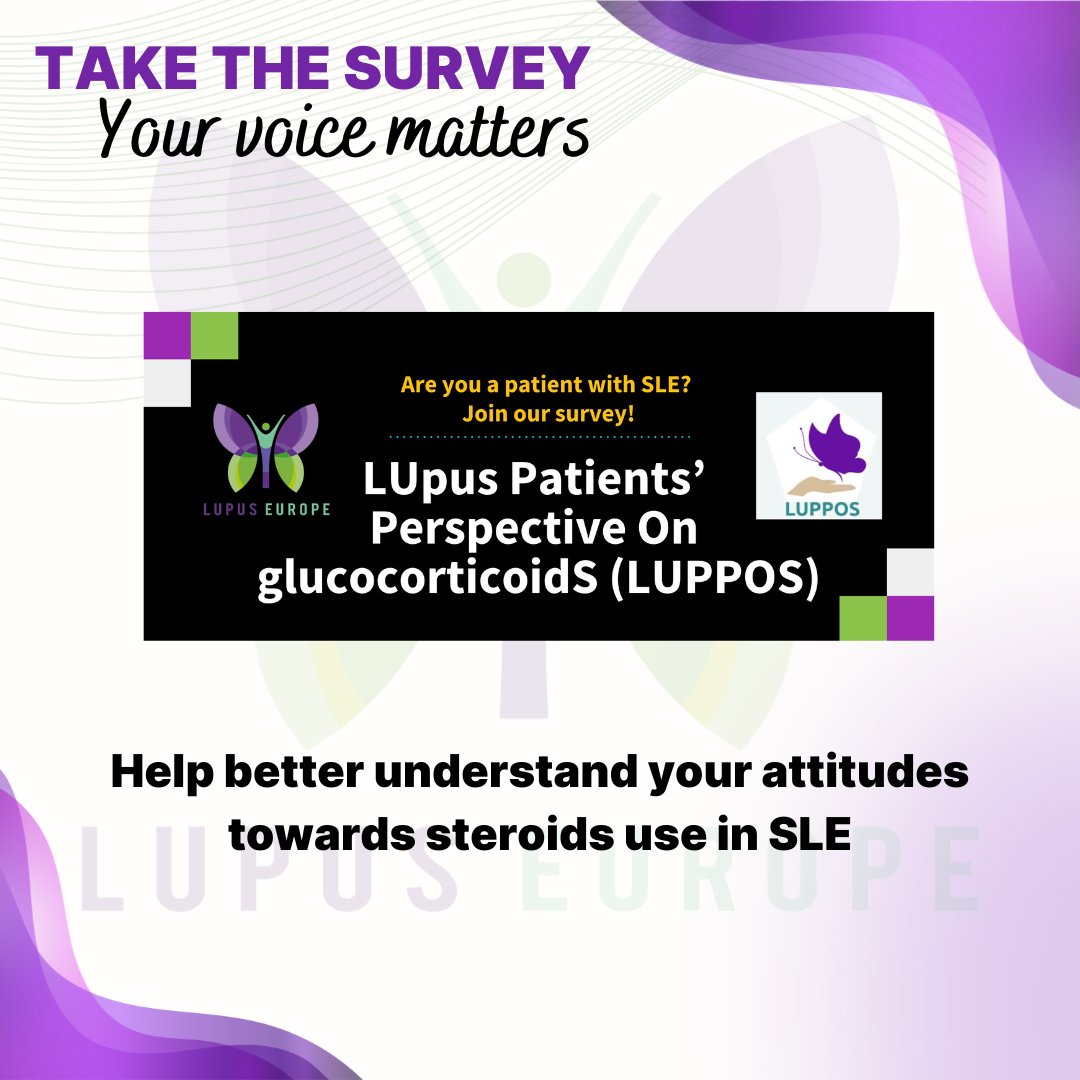 TAKE THE SURVEY
Your voice matters

LUPUS EUROPE

Are you a patient with SLE?
Join our survey!

LUpus Patients' Perspective On glucocorticoidS (LUPPOS)

LUPPOS

Help better understand your attitudes towards steroids use in SLE

LUPUS EUROPE